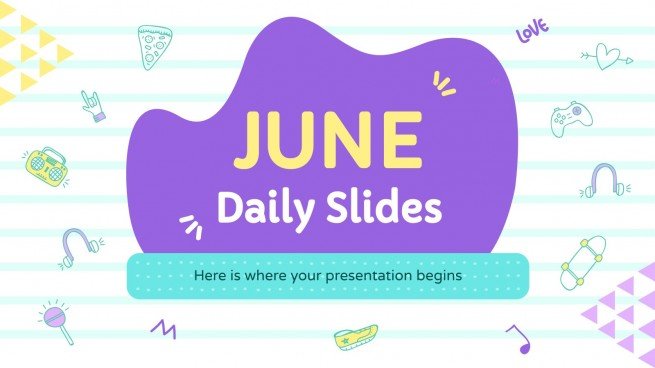 LOVE

JUNE
Daily Slides

Here is where your presentation begins